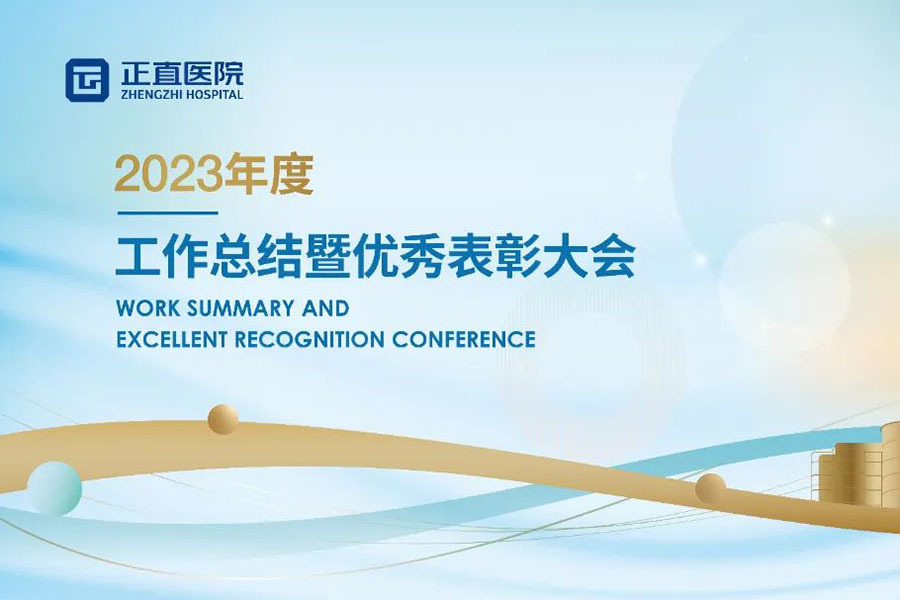 正直医院
ZHENGZHI HOSPITAL

2023年度

工作总结暨优秀表彰大会

WORK SUMMARY AND
EXCELLENT RECOGNITION CONFERENCE